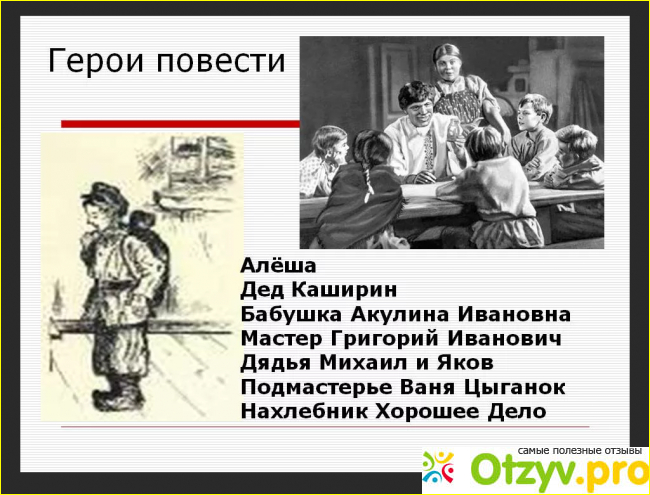 Герои повести

Алёша
Дед Каширин
Бабушка Акулина Ивановна
Мастер Григорий Иванович
Дядья Михаил и Яков
Подмастерье Ваня Цыганок
Нахлебник Хорошее Дело

самые полезные отзывы
Otzyv.pro